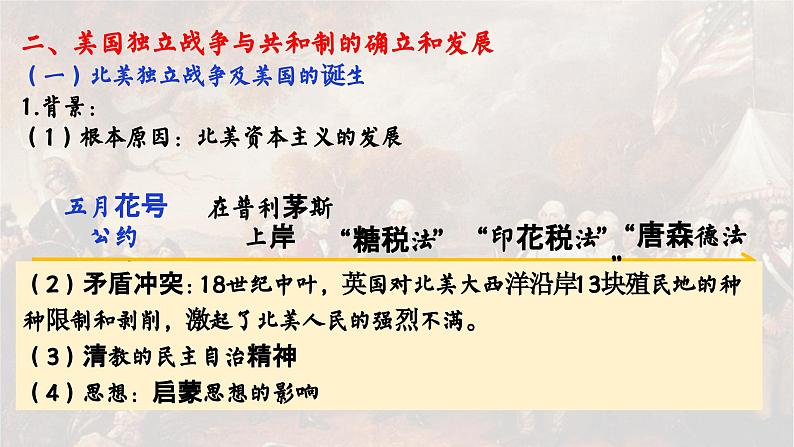 二、美国独立战争与共和制的确立和发展
（一）北美独立战争及美国的诞生
1.背景：
（1）根本原因：北美资本主义的发展

五月花号公约

在普利茅斯上岸

“糖税法”

“印花税法”

“唐森德法”

（2）矛盾冲突：18世纪中叶，英国对北美大西洋沿岸13块殖民地的种种限制和剥削，激起了北美人民的强烈不满。
（3）清教的民主自治精神
（4）思想：启蒙思想的影响